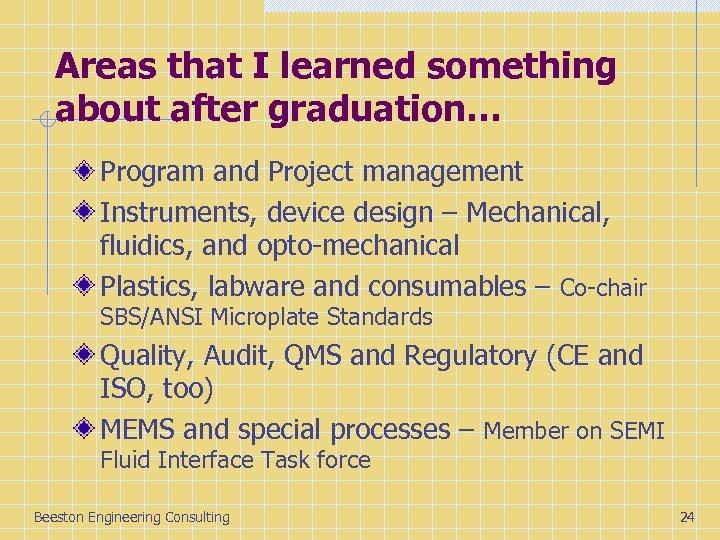 Areas that I learned something about after graduation…

Program and Project management

Instruments, device design – Mechanical, fluidics, and opto-mechanical

Plastics, labware and consumables – Co-chair SBS/ANSI Microplate Standards

Quality, Audit, QMS and Regulatory (CE and ISO, too)

MEMS and special processes – Member on SEMI Fluid Interface Task force

Beeston Engineering Consulting

24